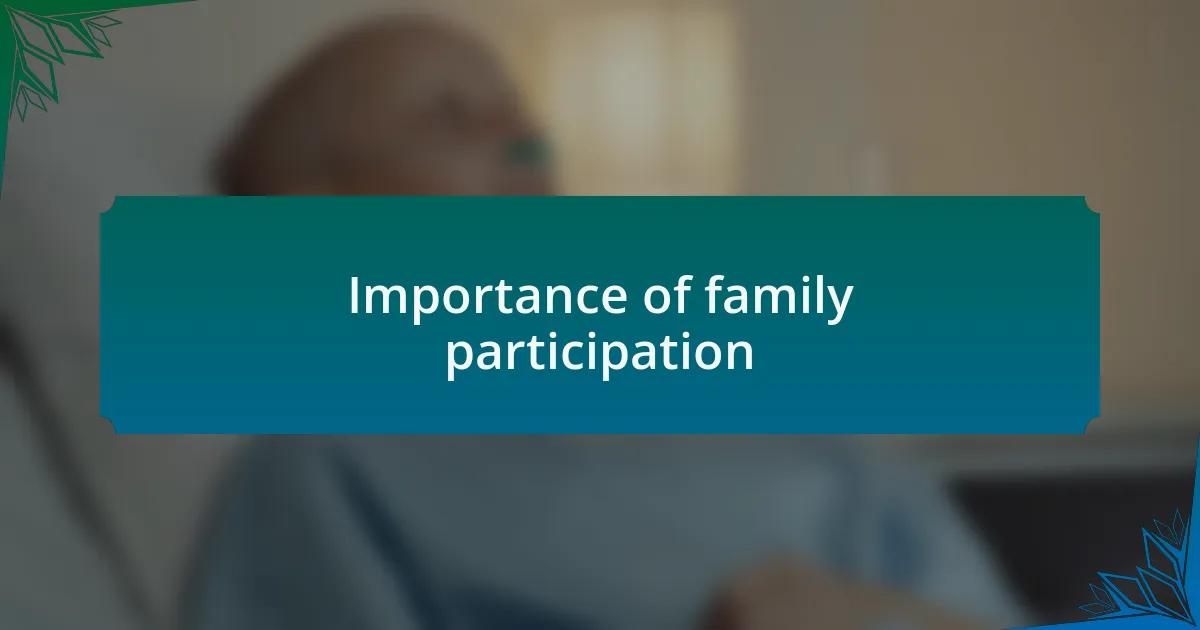 Importance of family participation